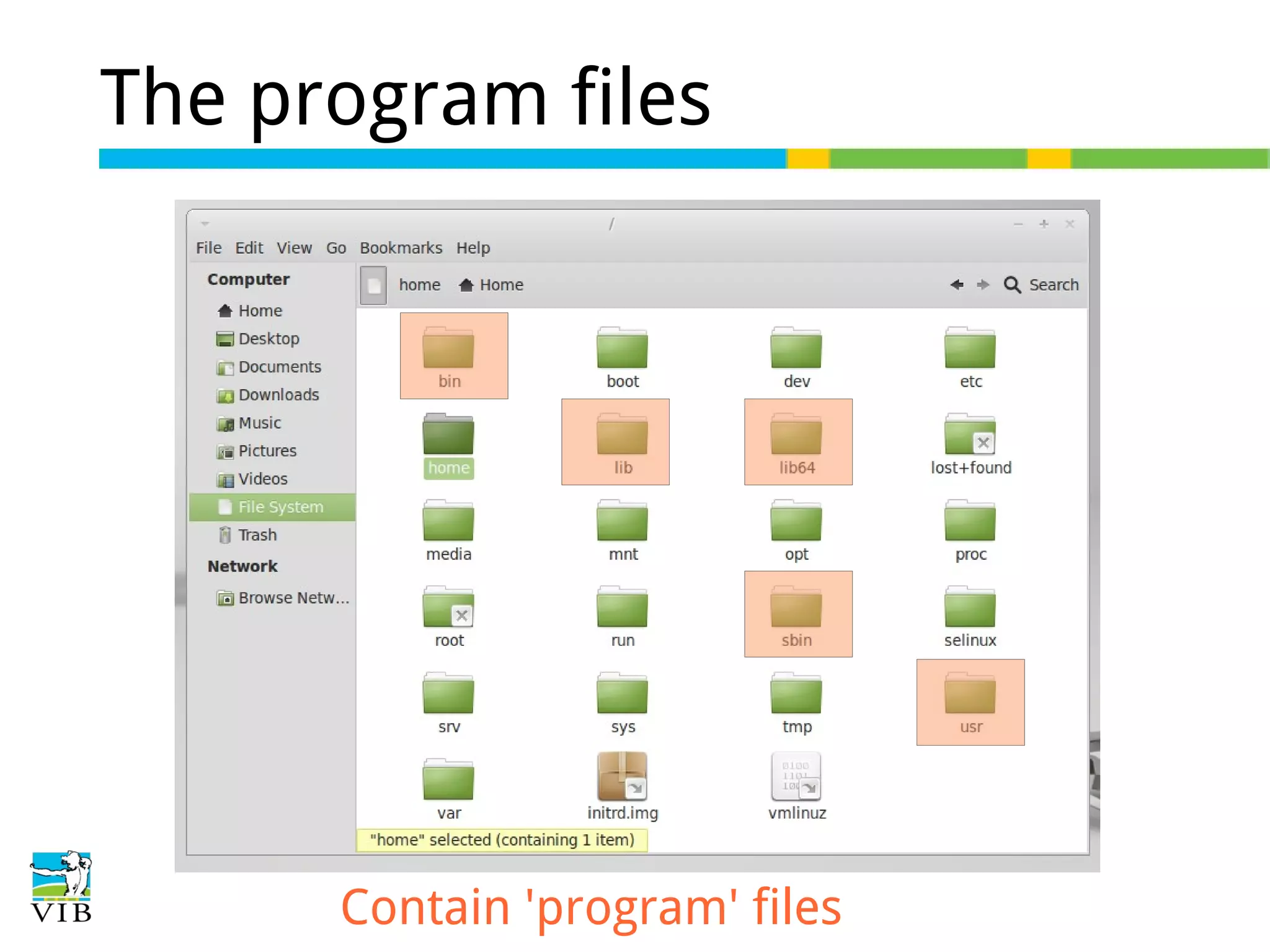 The program files

/

File Edit View Go Bookmarks Help

Computer
Home
Desktop
Documents
Downloads
Music
Pictures
Videos
File System
Trash
Network
Browse Netw...

home Home Search

bin boot dev etc
home lib lib64 lost+found
media mnt opt proc
root run sbin selinux
srv sys tmp usr
var initrd.img vmlinuz

"home" selected (containing 1 item)

VIB

Contain 'program' files